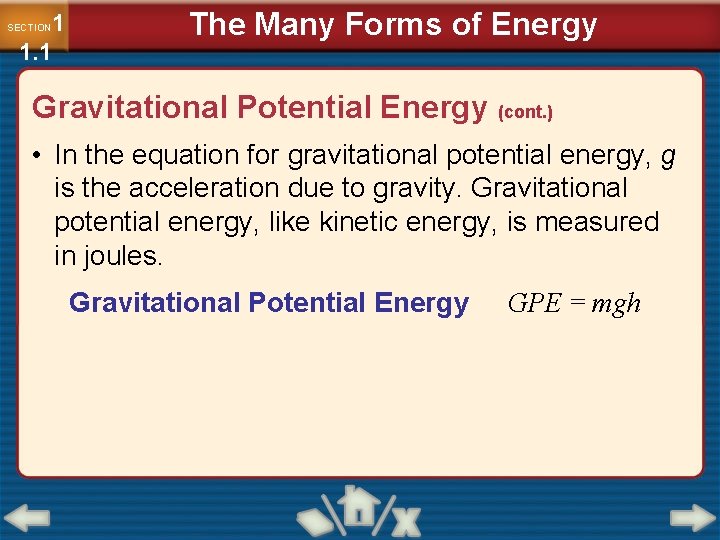 SECTION 1
1.1

The Many Forms of Energy

Gravitational Potential Energy (cont.)

• In the equation for gravitational potential energy, g is the acceleration due to gravity. Gravitational potential energy, like kinetic energy, is measured in joules.

Gravitational Potential Energy $GPE = mgh$